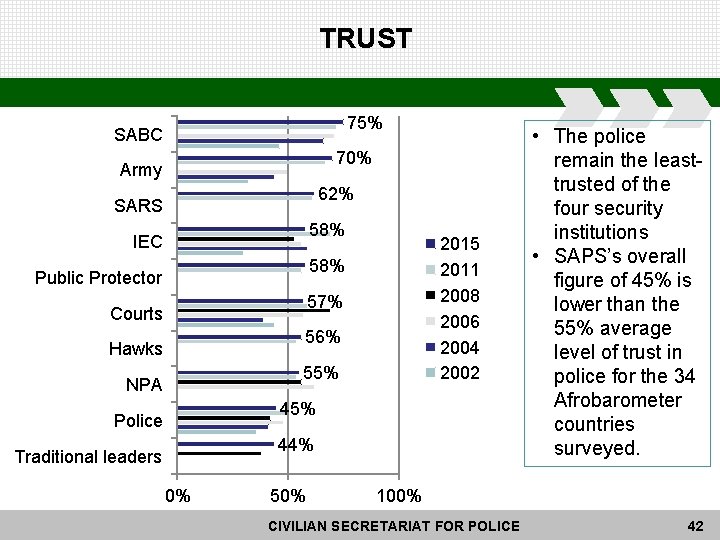 TRUST

SABC
Army
SARS
IEC
Public Protector
Courts
Hawks
NPA
Police
Traditional leaders

75%
70%
62%
58%
58%
57%
56%
55%
45%
44%

0%
50%
100%

2015
2011
2008
2006
2004
2002

• The police remain the least-trusted of the four security institutions
• SAPS's overall figure of 45% is lower than the 55% average level of trust in police for the 34 Afrobarometer countries surveyed.

CIVILIAN SECRETARIAT FOR POLICE
42